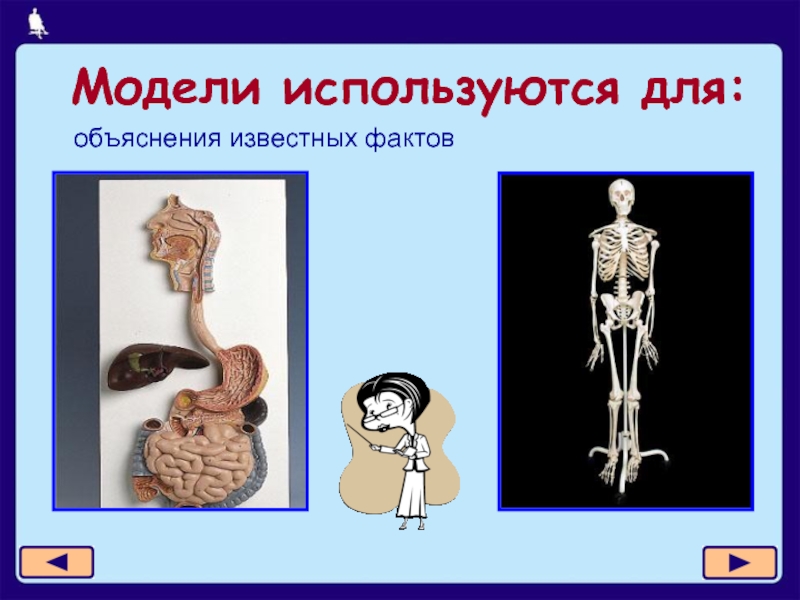 Модели используются для:

объяснения известных фактов